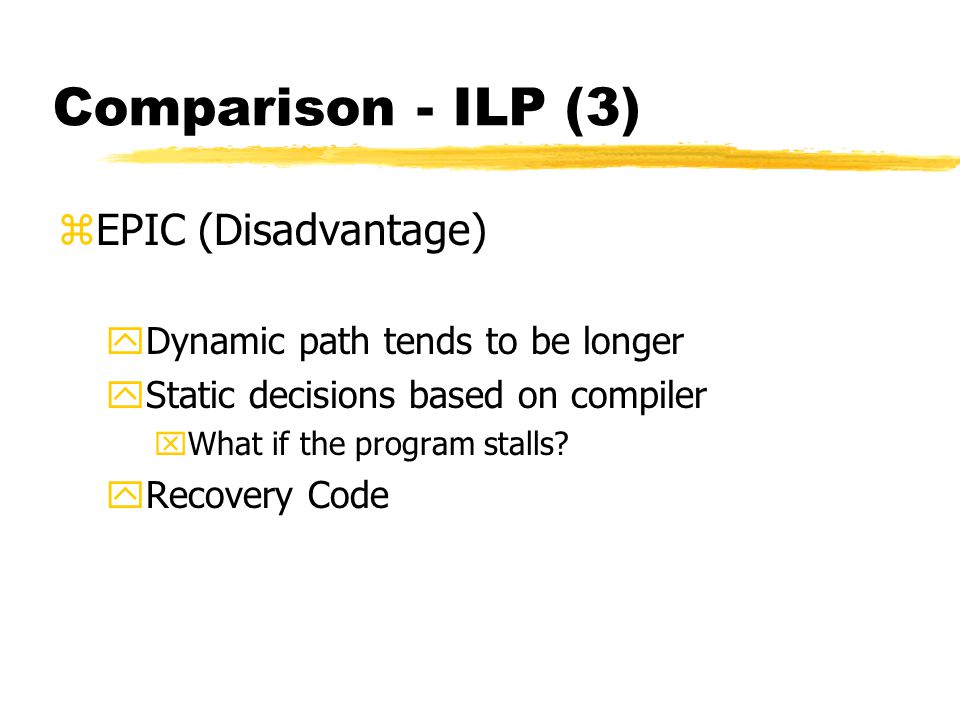 Comparison - ILP (3)

EPIC (Disadvantage)

Dynamic path tends to be longer

Static decisions based on compiler

What if the program stalls?

Recovery Code